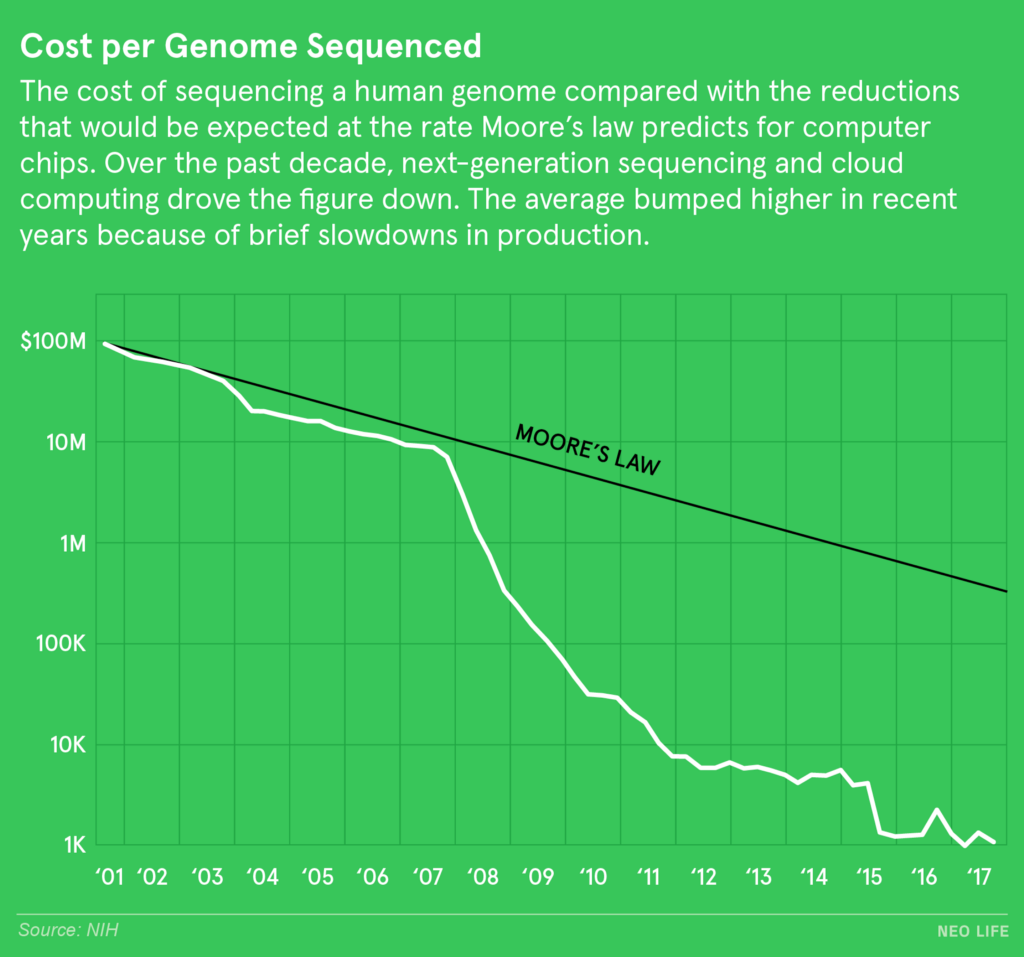 Cost per Genome Sequenced

The cost of sequencing a human genome compared with the reductions that would be expected at the rate Moore's law predicts for computer chips. Over the past decade, next-generation sequencing and cloud computing drove the figure down. The average bumped higher in recent years because of brief slowdowns in production.

$100M
10M
1M
100K
10K
1K

MOORE'S LAW

'01 '02 '03 '04 '05 '06 '07 '08 '09 '10 '11 '12 '13 '14 '15 '16 '17

Source: NIH

NEO LIFE